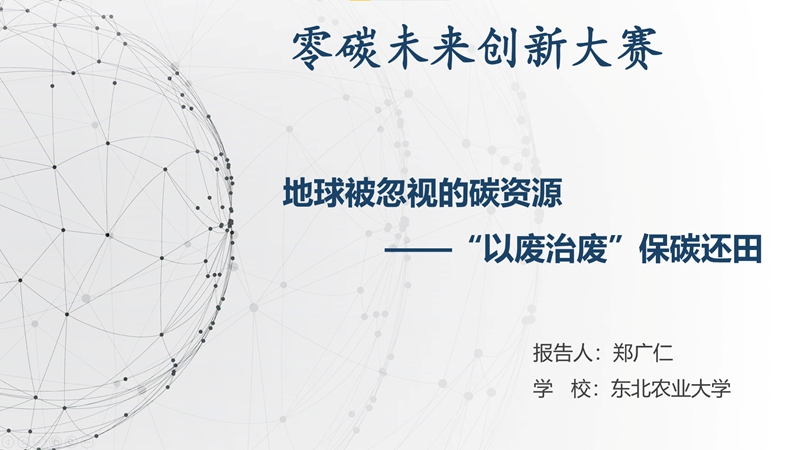 零碳未来创新大赛

地球被忽视的碳资源

——“以废治废”保碳还田

报告人：郑广仁

学 校：东北农业大学